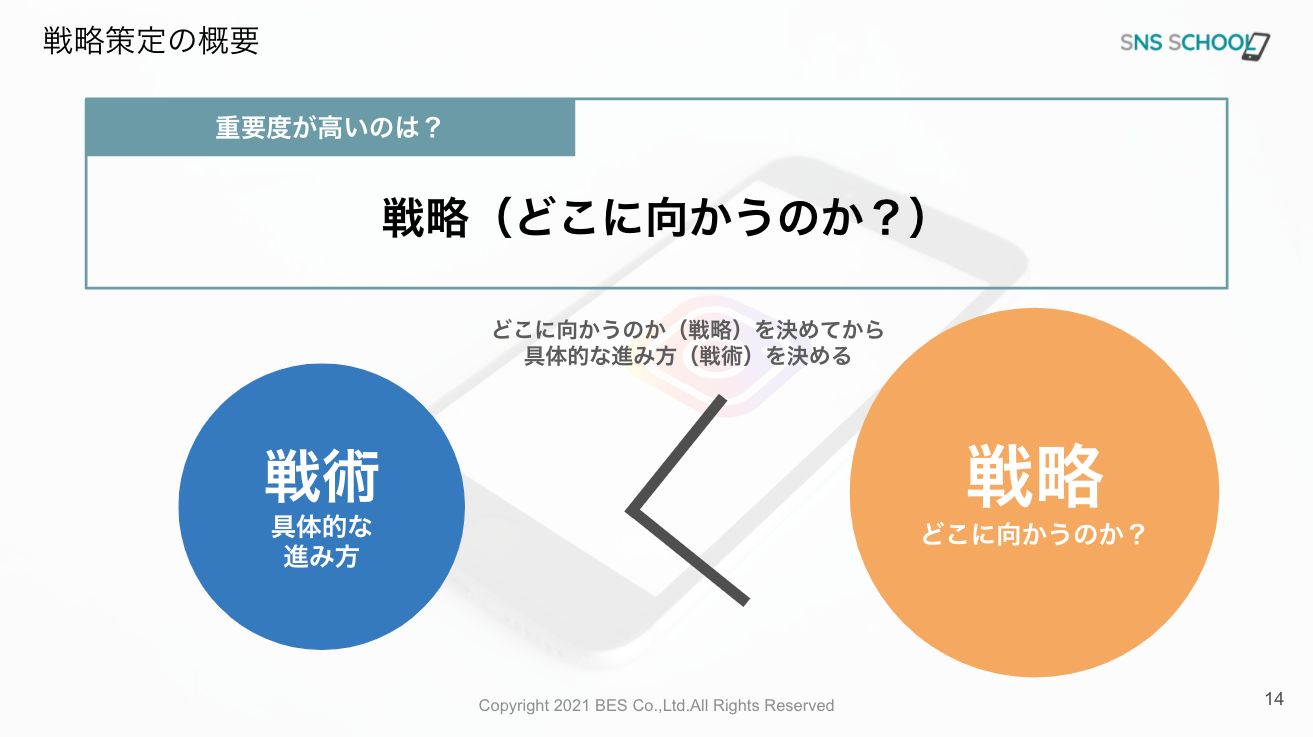 戦略策定の概要

SNS SCHOOL

重要度が高いのは？

戦略（どこに向かうのか？）

どこに向かうのか（戦略）を決めてから
具体的な進み方（戦術）を決める

戦術
具体的な
進み方

戦略
どこに向かうのか？

Copyright 2021 BES Co.,Ltd.All Rights Reserved

14